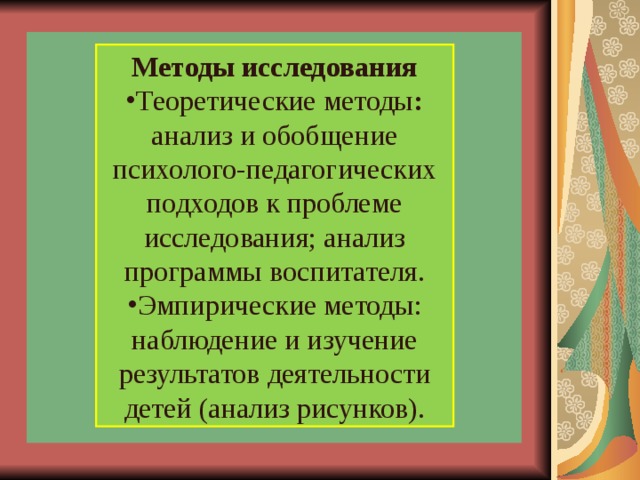 Методы исследования

•Теоретические методы: анализ и обобщение психолого-педагогических подходов к проблеме исследования; анализ программы воспитателя.

•Эмпирические методы: наблюдение и изучение результатов деятельности детей (анализ рисунков).